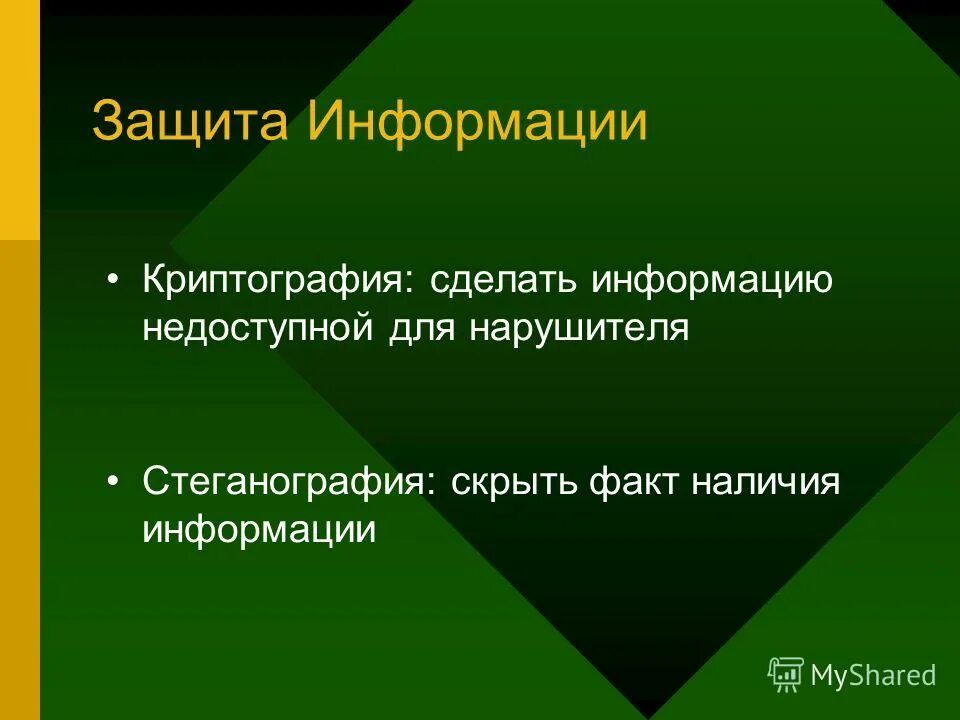 Защита Информации

• Криптография: сделать информацию недоступной для нарушителя

• Стеганография: скрыть факт наличия информации

MyShared